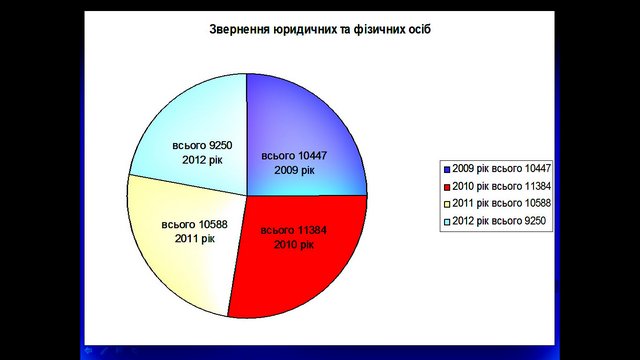 Звернення юридичних та фізичних осіб

всього 9250
2012 рік

всього 10447
2009 рік

всього 10588
2011 рік

всього 11384
2010 рік

2009 рік всього 10447
2010 рік всього 11384
2011 рік всього 10588
2012 рік всього 9250